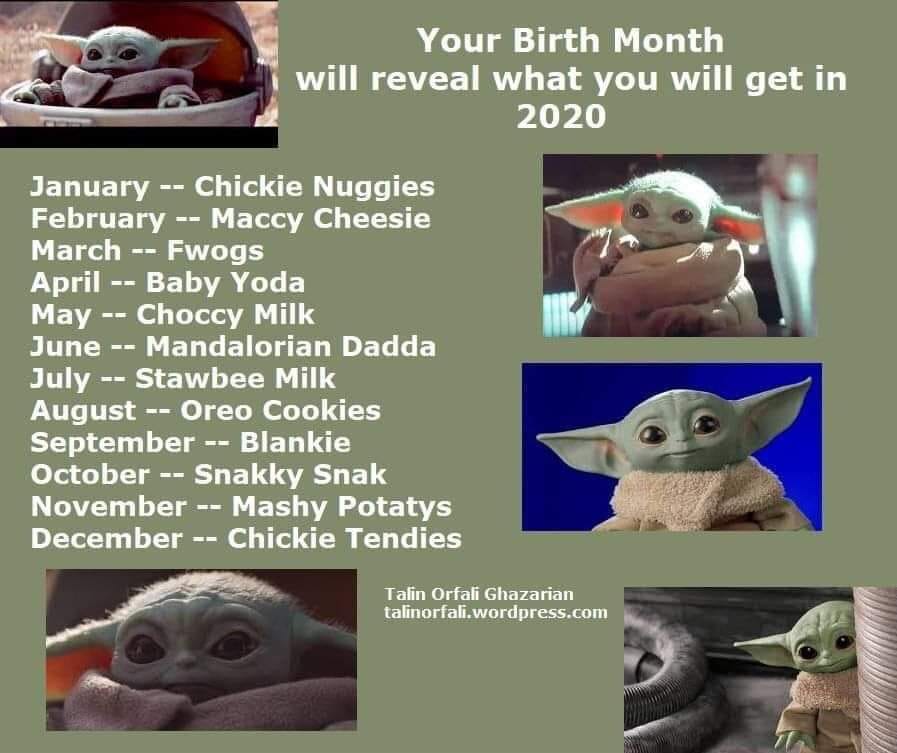 Your Birth Month
will reveal what you will get in
2020

January -- Chickie Nuggies
February -- Maccy Cheesie
March -- Fwogs
April -- Baby Yoda
May -- Choccy Milk
June -- Mandalorian Dadda
July -- Stawbee Milk
August -- Oreo Cookies
September -- Blankie
October -- Snakky Snak
November -- Mashy Potatys
December -- Chickie Tendies

Talin Orfali Ghazarian
talinorfali.wordpress.com